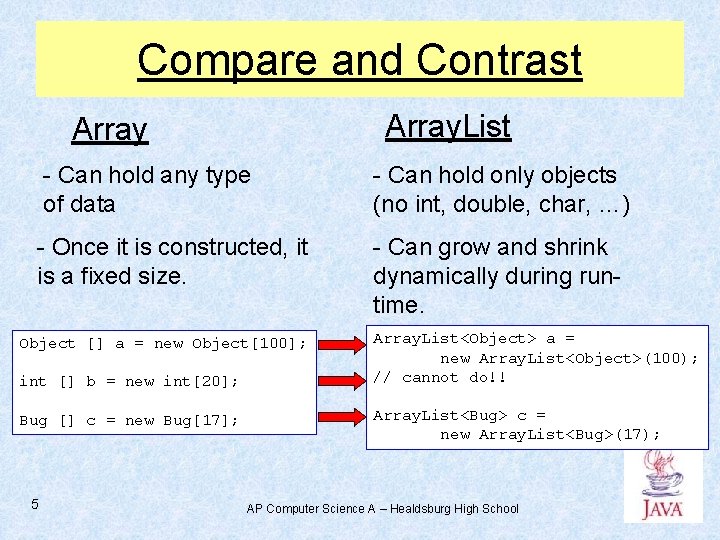 Compare and Contrast

Array

- Can hold any type of data

- Once it is constructed, it is a fixed size.

Object [] a = new Object[100];

int [] b = new int[20];

Bug [] c = new Bug[17];

ArrayList

- Can hold only objects (no int, double, char, ...)

- Can grow and shrink dynamically during run-time.

ArrayList<Object> a =
new ArrayList<Object>(100);
// cannot do!!

ArrayList<Bug> c =
new ArrayList<Bug>(17);

5

AP Computer Science A – Healdsburg High School

JAVA